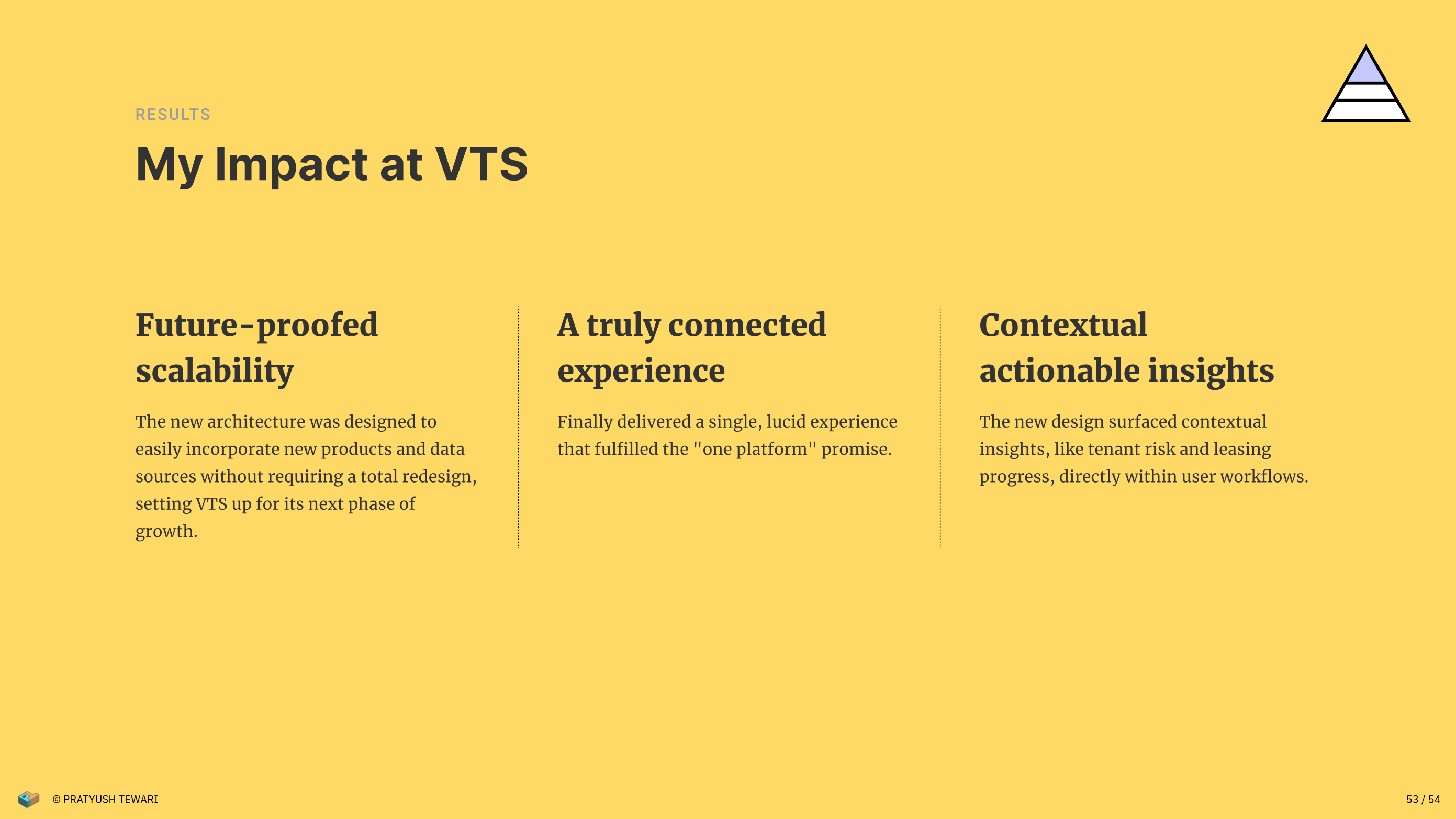 RESULTS

My Impact at VTS

Future-proofed scalability

The new architecture was designed to easily incorporate new products and data sources without requiring a total redesign, setting VTS up for its next phase of growth.

A truly connected experience

Finally delivered a single, lucid experience that fulfilled the "one platform" promise.

Contextual actionable insights

The new design surfaced contextual insights, like tenant risk and leasing progress, directly within user workflows.

© PRATYUSH TEWARI

53 / 54